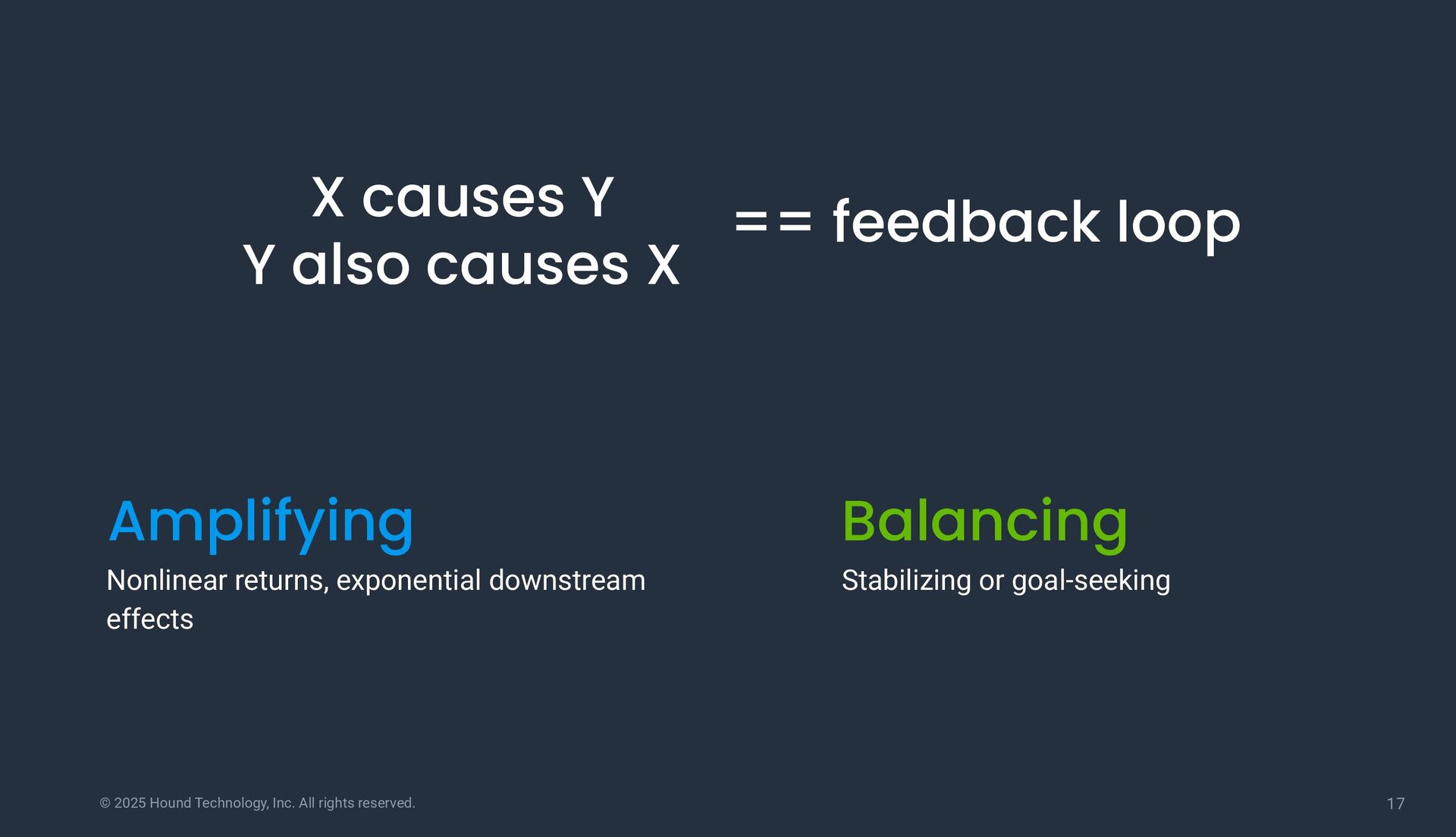 X causes Y
Y also causes X

== feedback loop

Amplifying

Nonlinear returns, exponential downstream effects

Balancing

Stabilizing or goal-seeking

© 2025 Hound Technology, Inc. All rights reserved.

17